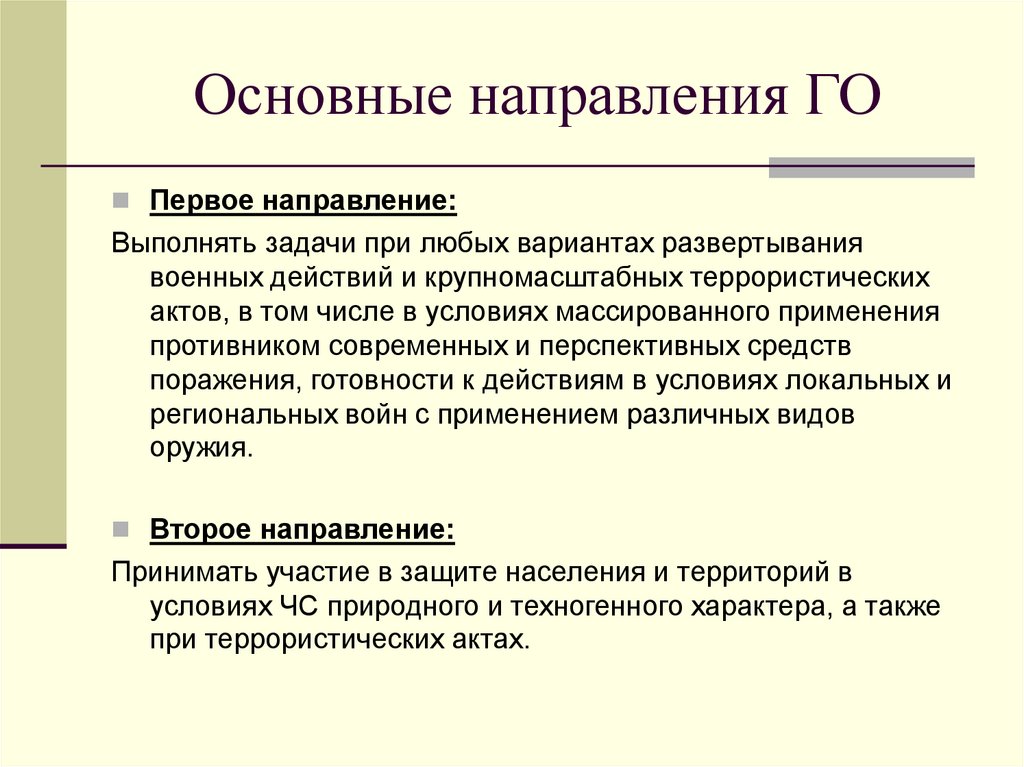 Основные направления ГО

Первое направление:

Выполнять задачи при любых вариантах развертывания военных действий и крупномасштабных террористических актов, в том числе в условиях массированного применения противником современных и перспективных средств поражения, готовности к действиям в условиях локальных и региональных войн с применением различных видов оружия.

Второе направление:

Принимать участие в защите населения и территорий в условиях ЧС природного и техногенного характера, а также при террористических актах.